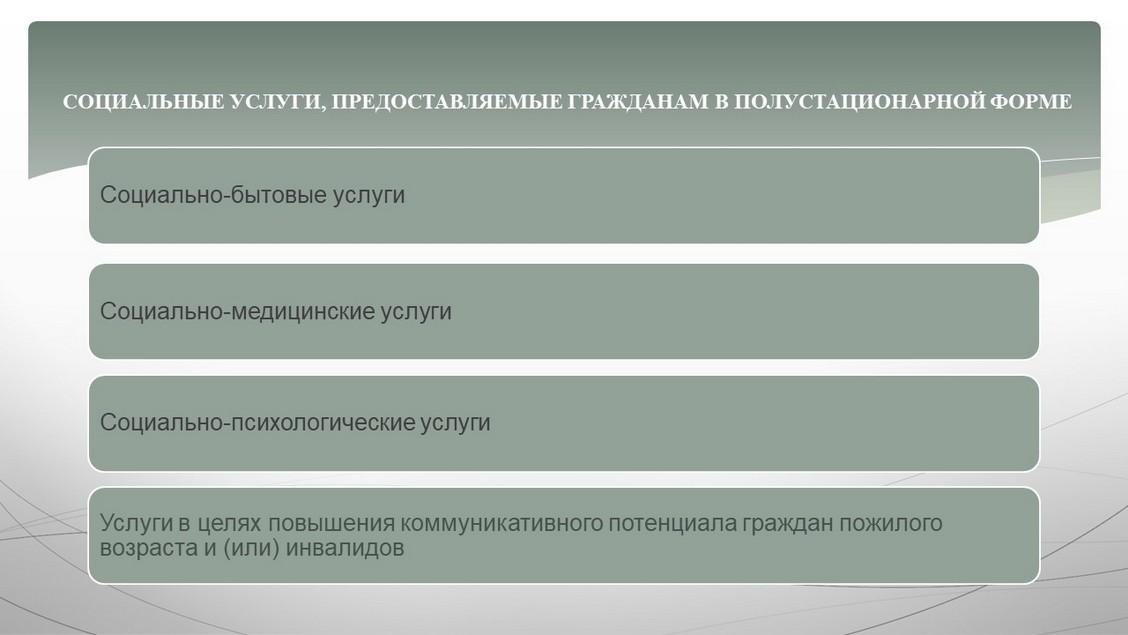 СОЦИАЛЬНЫЕ УСЛУГИ, ПРЕДОСТАВЛЯЕМЫЕ ГРАЖДАНАМ В ПОЛУСТАЦИОНАРНОЙ ФОРМЕ

Социально-бытовые услуги

Социально-медицинские услуги

Социально-психологические услуги

Услуги в целях повышения коммуникативного потенциала граждан пожилого возраста и (или) инвалидов